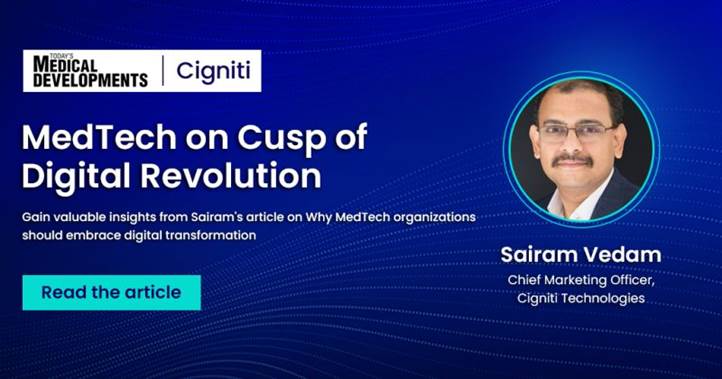 TODAY'S MEDICAL DEVELOPMENTS | Cigniti

MedTech on Cusp of Digital Revolution

Gain valuable insights from Sairam's article on Why MedTech organizations should embrace digital transformation

Read the article

Sairam Vedam
Chief Marketing Officer, Cigniti Technologies